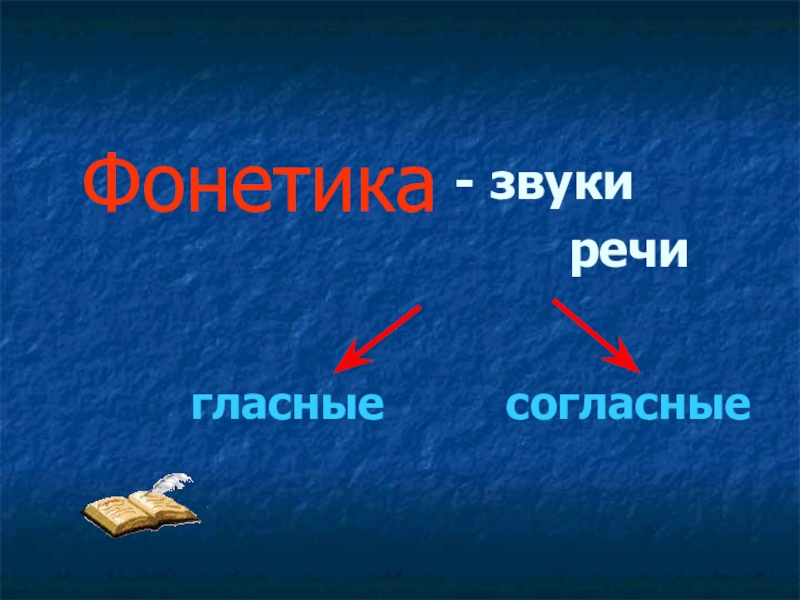 Фонетика - звуки речи

гласные

согласные